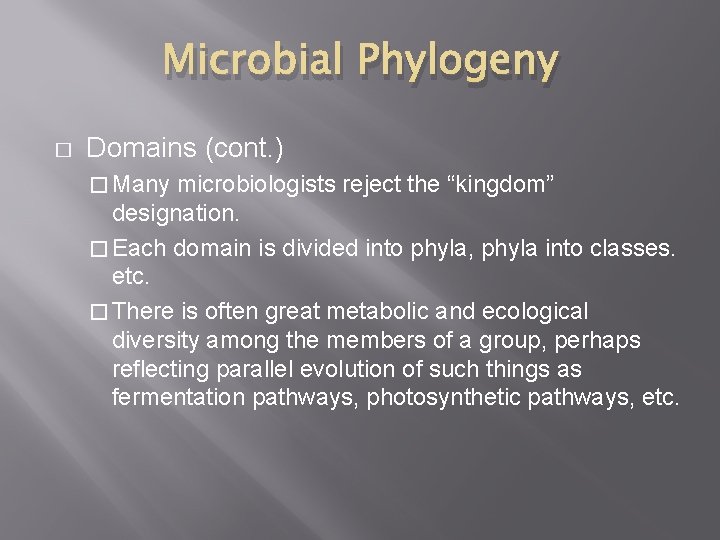 Microbial Phylogeny

□ Domains (cont.)

□ Many microbiologists reject the “kingdom” designation.

□ Each domain is divided into phyla, phyla into classes. etc.

□ There is often great metabolic and ecological diversity among the members of a group, perhaps reflecting parallel evolution of such things as fermentation pathways, photosynthetic pathways, etc.